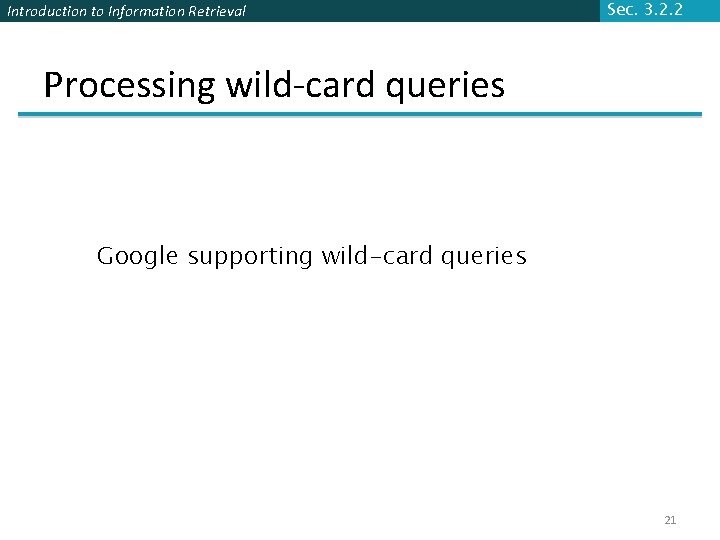 Introduction to Information Retrieval

Sec. 3.2.2

Processing wild-card queries

Google supporting wild-card queries

21